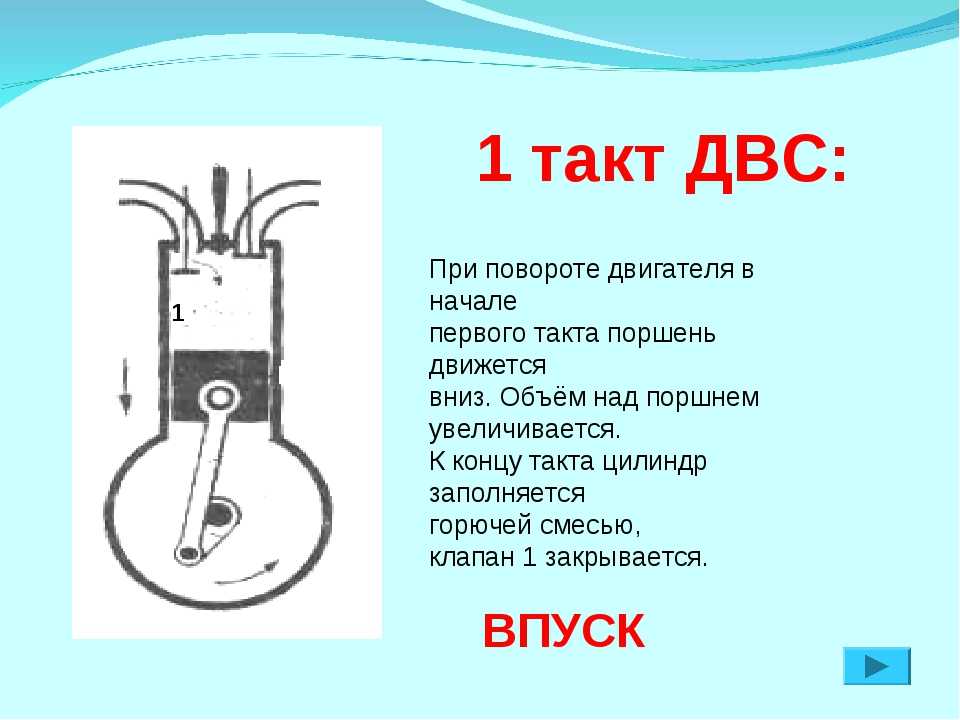 1 такт ДВС:

1

При повороте двигателя в начале первого такта поршень движется вниз. Объём над поршнем увеличивается. К концу такта цилиндр заполняется горючей смесью, клапан 1 закрывается.

ВПУСК